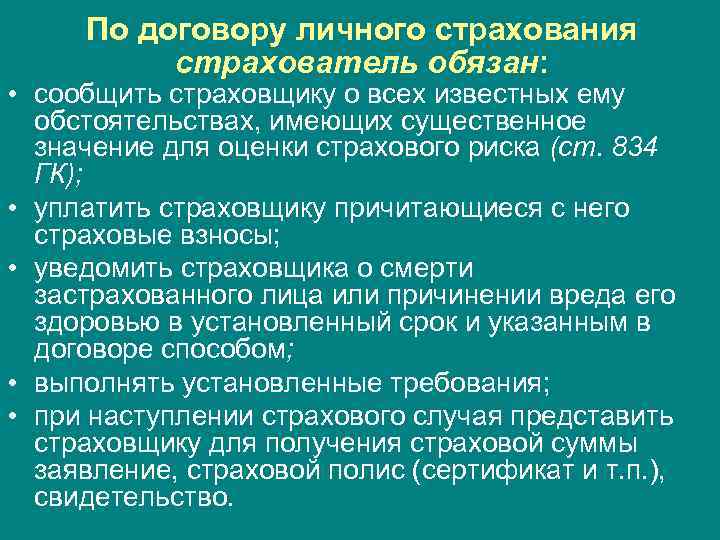 По договору личного страхования страхователь обязан:

• сообщить страховщику о всех известных ему обстоятельствах, имеющих существенное значение для оценки страхового риска (ст. 834 ГК);
• уплатить страховщику причитающиеся с него страховые взносы;
• уведомить страховщика о смерти застрахованного лица или причинении вреда его здоровью в установленный срок и указанным в договоре способом;
• выполнять установленные требования;
• при наступлении страхового случая представить страховщику для получения страховой суммы заявление, страховой полис (сертификат и т.п.), свидетельство.